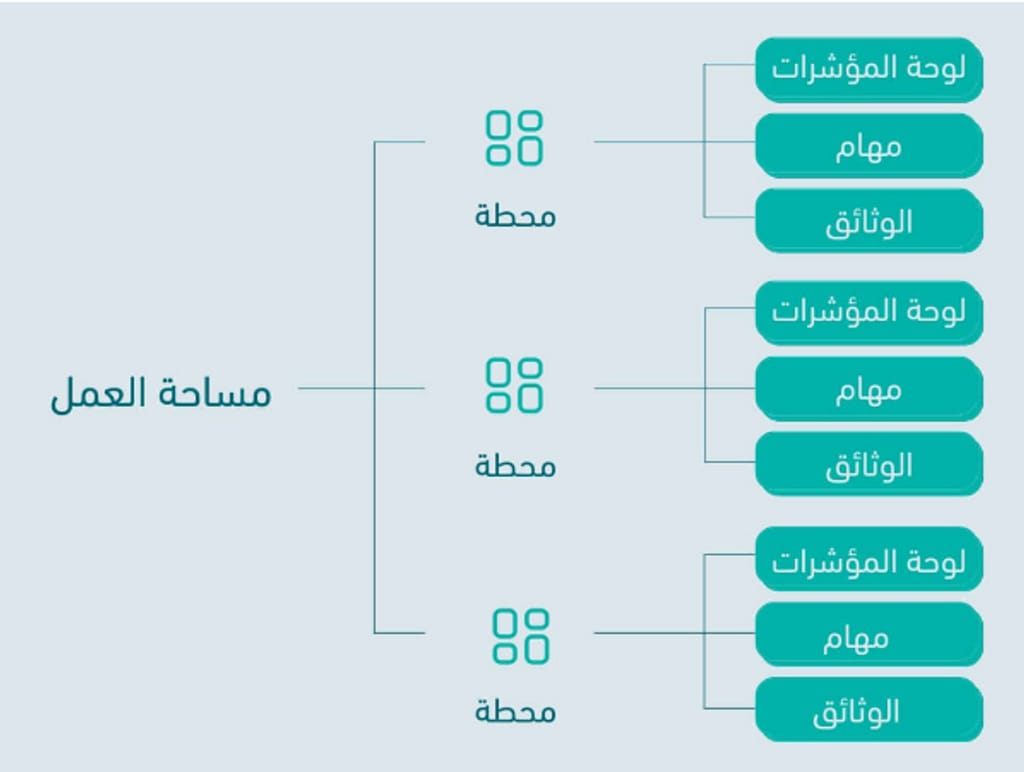 مساحة العمل

محطة

لوحة المؤشرات
مهام
الوثائق

محطة

لوحة المؤشرات
مهام
الوثائق

محطة

لوحة المؤشرات
مهام
الوثائق